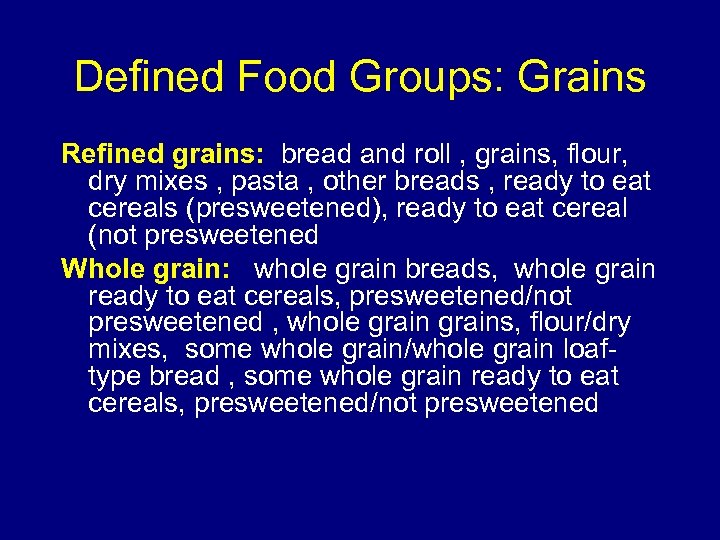 Defined Food Groups: Grains

Refined grains: bread and roll , grains, flour, dry mixes , pasta , other breads , ready to eat cereals (presweetened), ready to eat cereal (not presweetened

Whole grain: whole grain breads, whole grain ready to eat cereals, presweetened/not presweetened , whole grain grains, flour/dry mixes, some whole grain/whole grain loaf-type bread , some whole grain ready to eat cereals, presweetened/not presweetened